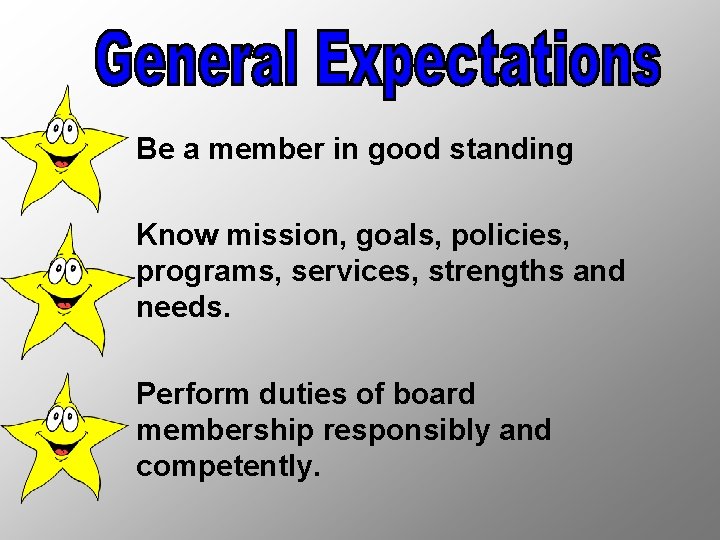 General Expectations

Be a member in good standing

Know mission, goals, policies, programs, services, strengths and needs.

Perform duties of board membership responsibly and competently.